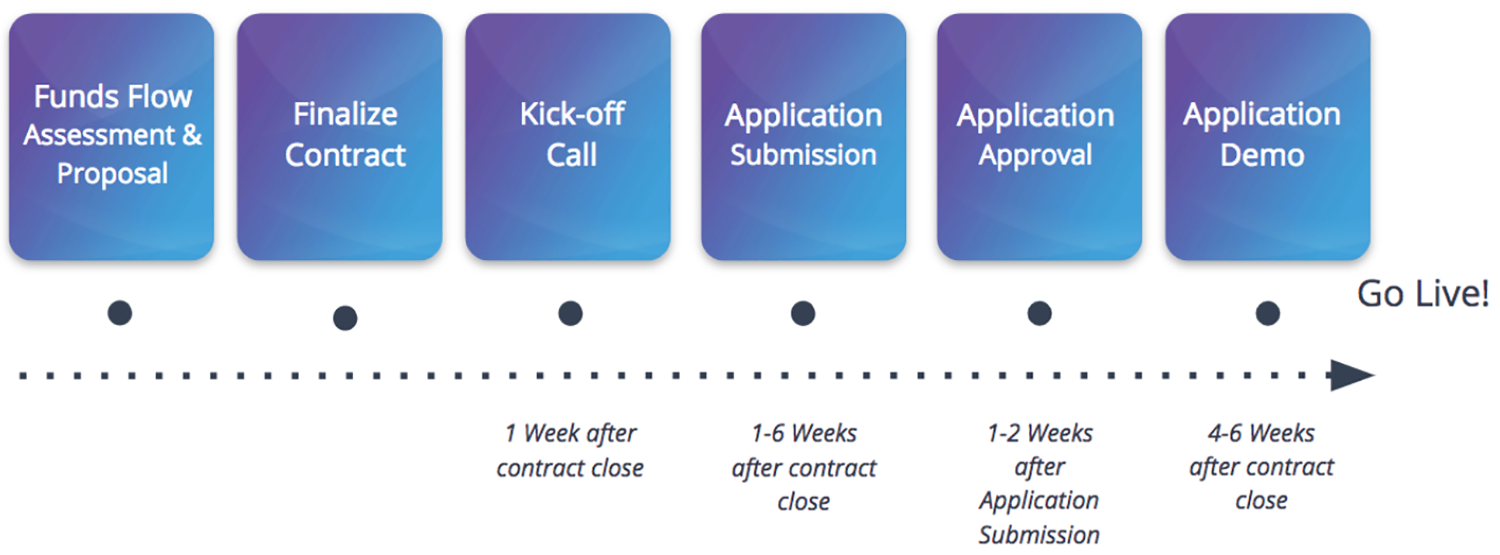 Funds Flow Assessment & Proposal

Finalize Contract

Kick-off Call

Application Submission

Application Approval

Application Demo

Go Live!

1 Week after contract close

1-6 Weeks after contract close

1-2 Weeks after Application Submission

4-6 Weeks after contract close